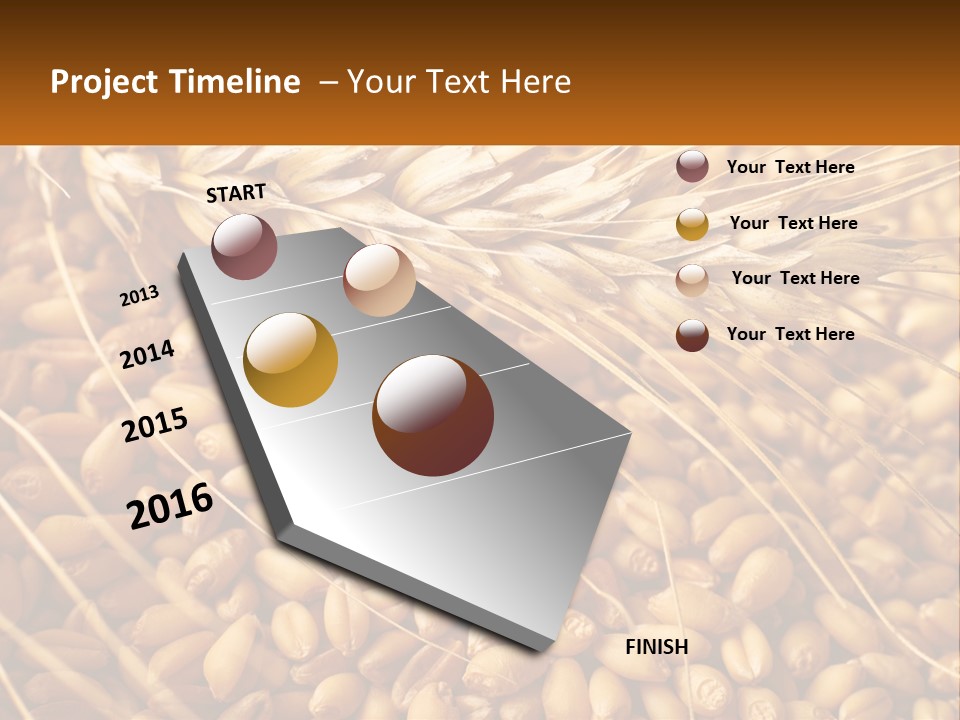 Project Timeline – Your Text Here

START

2013

2014

2015

2016

FINISH

Your Text Here

Your Text Here

Your Text Here

Your Text Here